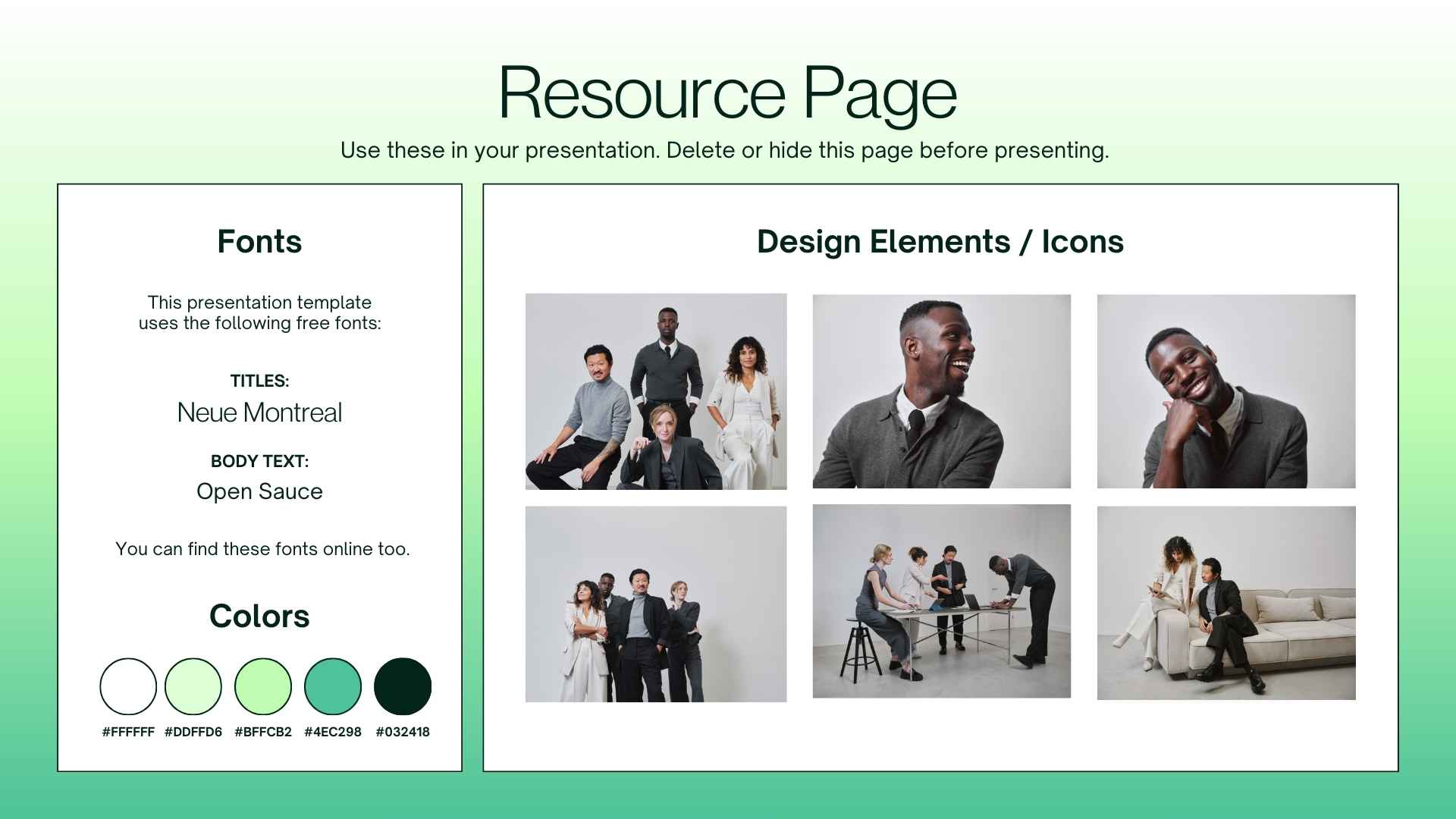 Resource Page

Use these in your presentation. Delete or hide this page before presenting.

Fonts

This presentation template uses the following free fonts:

TITLES:

Neue Montreal

BODY TEXT:

Open Sauce

You can find these fonts online too.

Colors

#FFFFFF #DDFFD6 #BFFCB2 #4EC298 #032418

Design Elements / Icons